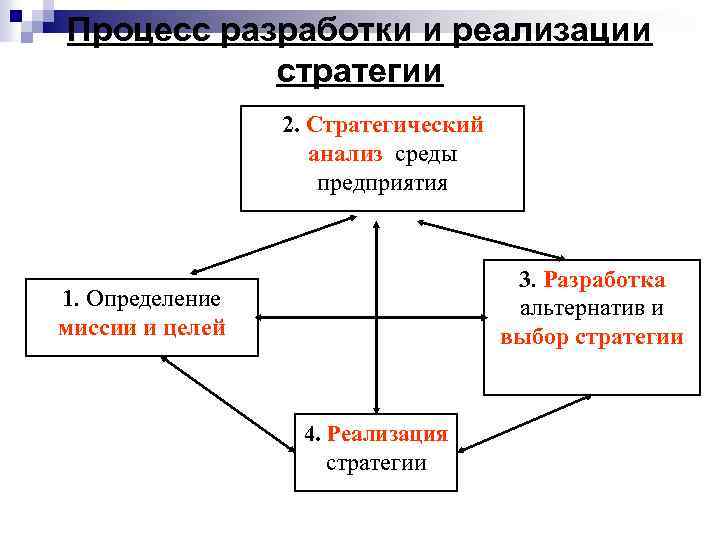 Процесс разработки и реализации стратегии

2. Стратегический анализ среды предприятия

1. Определение миссии и целей

3. Разработка альтернатив и выбор стратегии

4. Реализация стратегии